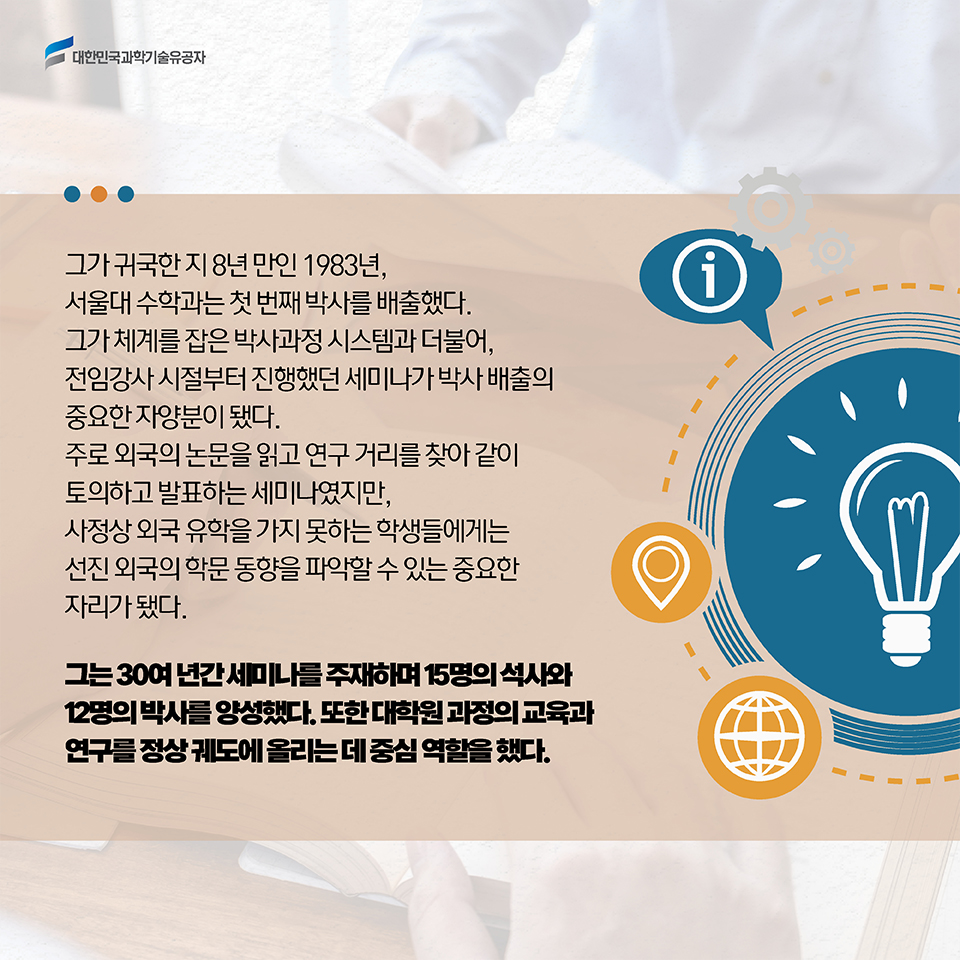 대한민국과학기술유공자

그가 귀국한 지 8년 만인 1983년, 서울대 수학과는 첫 번째 박사를 배출했다. 그가 체계를 잡은 박사과정 시스템과 더불어, 전임강사 시절부터 진행했던 세미나가 박사 배출의 중요한 자양분이 됐다. 주로 외국의 논문을 읽고 연구 거리를 찾아 같이 토의하고 발표하는 세미나였지만, 사정상 외국 유학을 가지 못하는 학생들에게는 선진 외국의 학문 동향을 파악할 수 있는 중요한 자리가 됐다.

그는 30여 년간 세미나를 주재하며 15명의 석사와 12명의 박사를 양성했다. 또한 대학원 과정의 교육과 연구를 정상 궤도에 올리는 데 중심 역할을 했다.